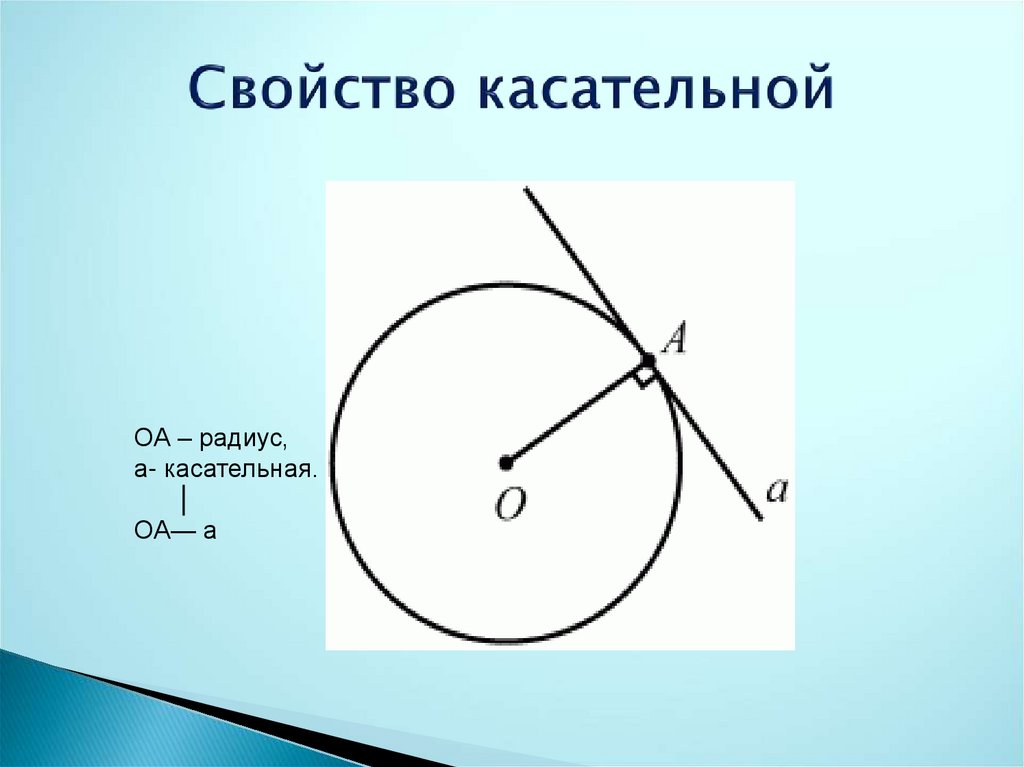 Свойство касательной

ОА – радиус,
а- касательная.
|
ОА— а

A
O
a